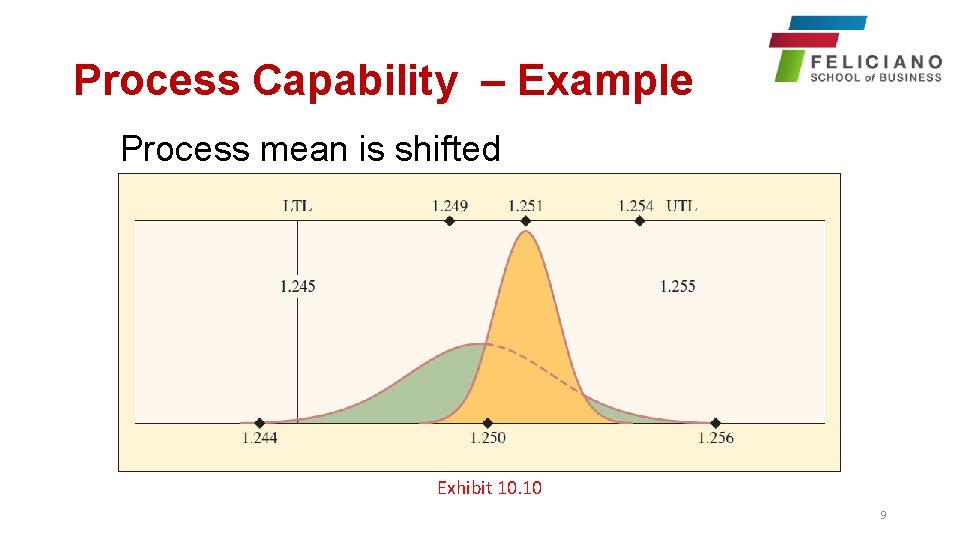 Process Capability – Example

FELICIANO
SCHOOL of BUSINESS

Process mean is shifted

LTL
1.249
1.251
1.254
UTL

1.245
1.255

1.244
1.250
1.256

Exhibit 10.10

9